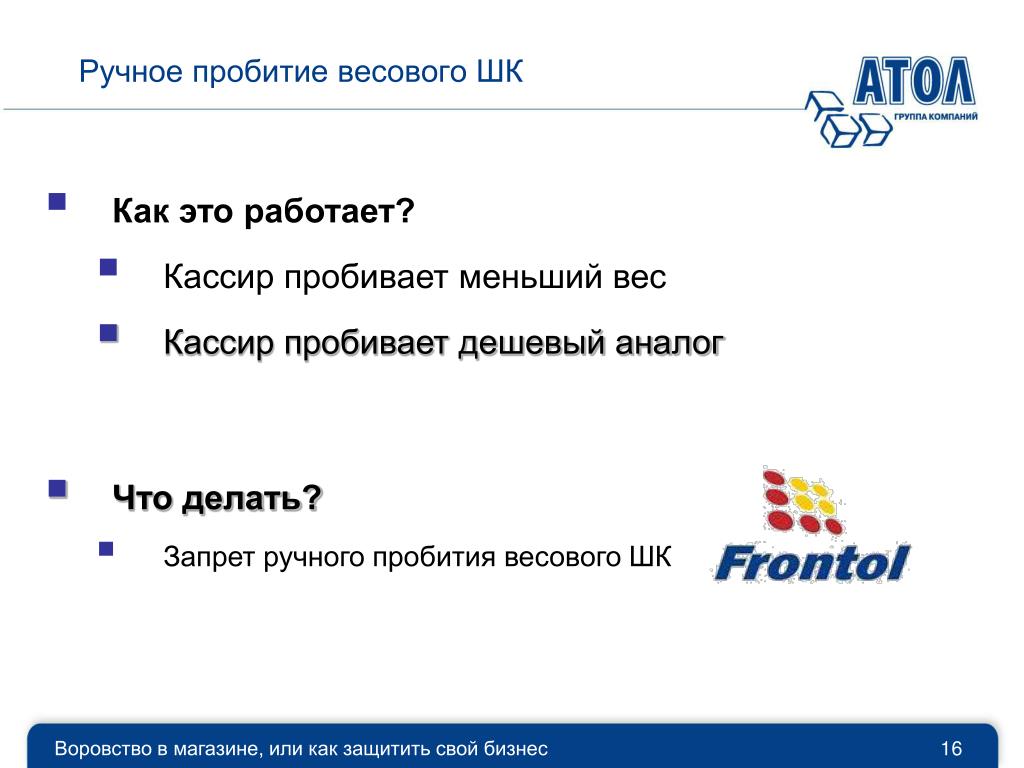 Ручное пробитие весового ШК

АТОЛ
ГРУППА КОМПАНИЙ

Как это работает?

Кассир пробивает меньший вес

Кассир пробивает дешевый аналог

Что делать?

Запрет ручного пробития весового ШК

Frontol

Воровство в магазине, или как защитить свой бизнес

16